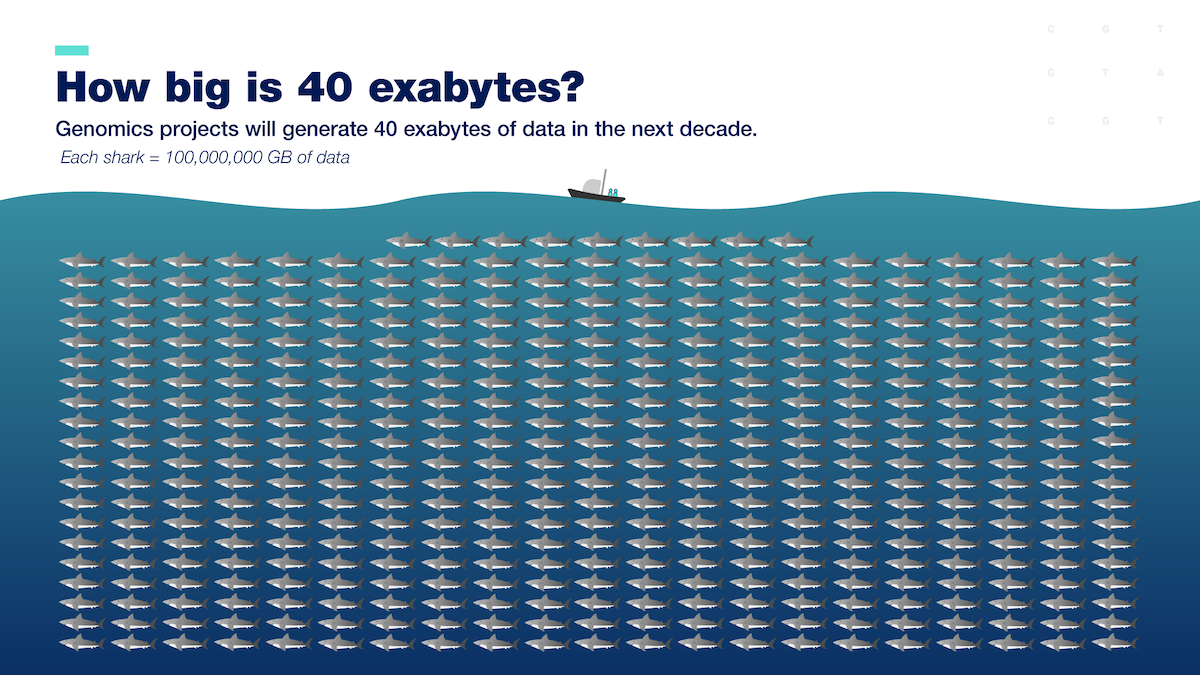 How big is 40 exabytes?

Genomics projects will generate 40 exabytes of data in the next decade.

Each shark = 100,000,000 GB of data

C G T
G T A
C G T